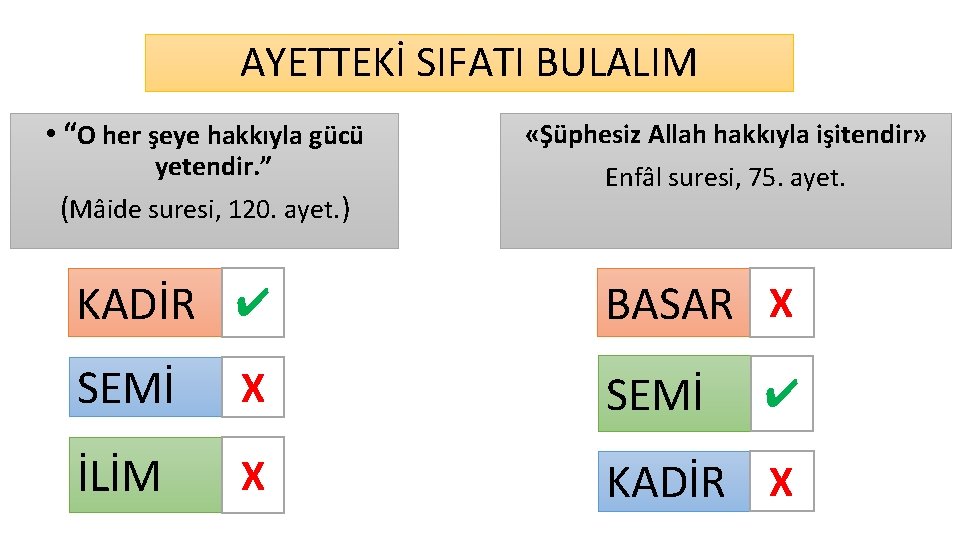 AYETTEKİ SIFATI BULALIM

• “O her şeye hakkıyla gücü yetendir.”
(Mâide suresi, 120. ayet.)

KADİR ✔
SEMİ X
İLİM X

«Şüphesiz Allah hakkıyla işitendir»
Enfâl suresi, 75. ayet.

BASAR X
SEMİ ✔
KADİR X